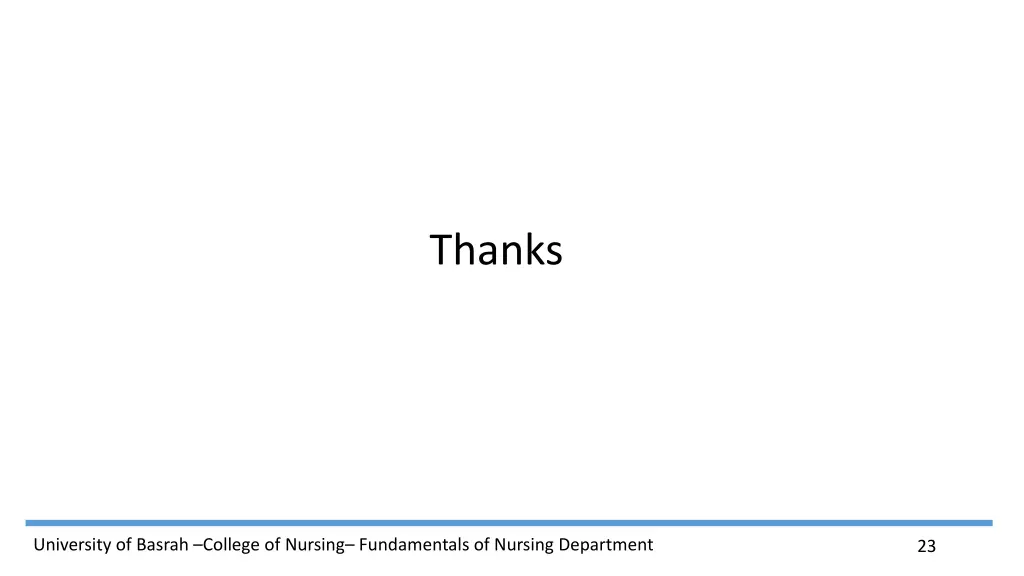 Thanks

University of Basrah –College of Nursing– Fundamentals of Nursing Department

23